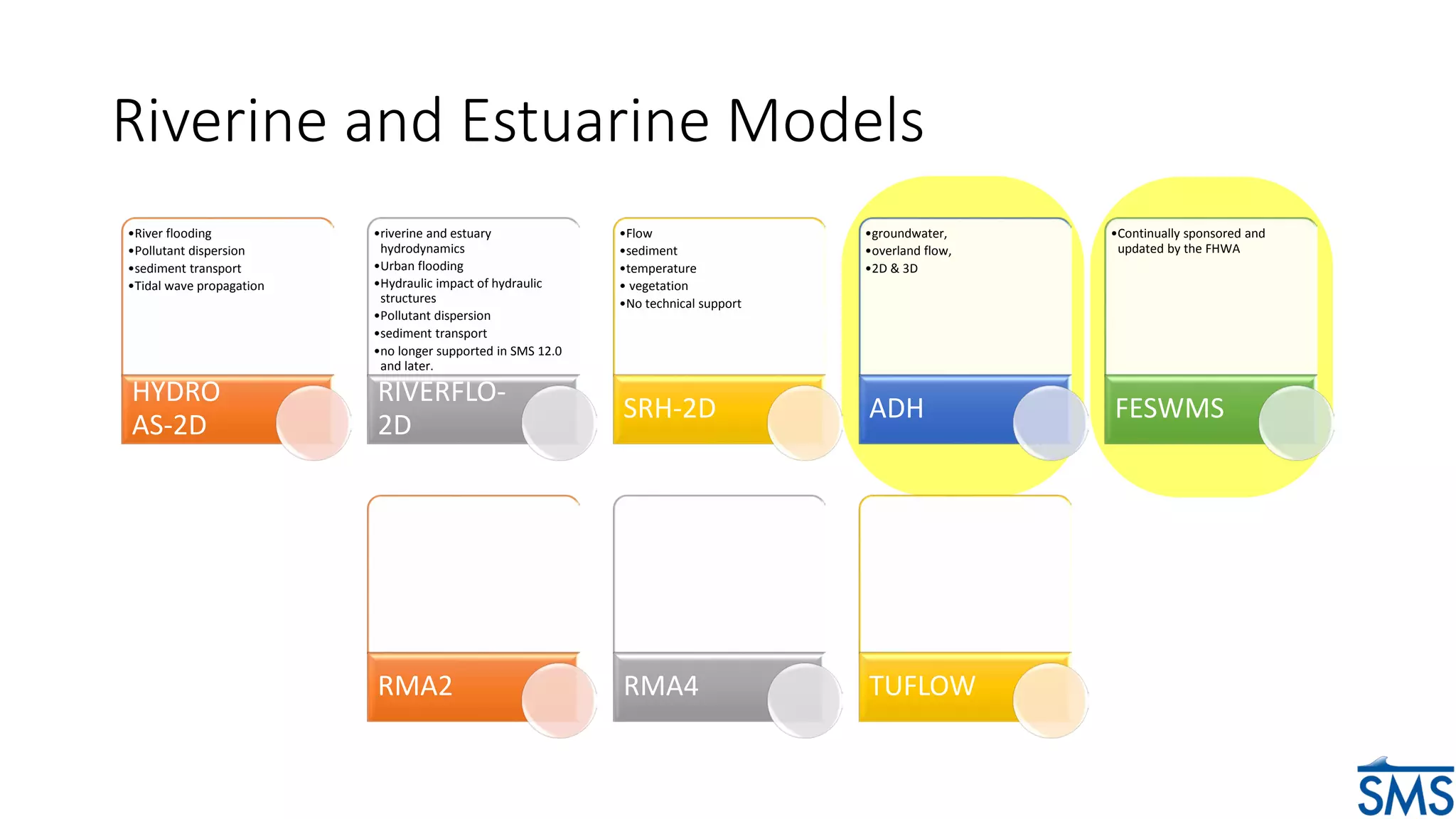 Riverine and Estuarine Models

•River flooding
•Pollutant dispersion
•sediment transport
•Tidal wave propagation

HYDRO AS-2D

•riverine and estuary hydrodynamics
•Urban flooding
•Hydraulic impact of hydraulic structures
•Pollutant dispersion
•sediment transport
•no longer supported in SMS 12.0 and later.

RIVERFLO-2D

•Flow
•sediment
•temperature
• vegetation
•No technical support

SRH-2D

•groundwater,
•overland flow,
•2D & 3D

ADH

•Continually sponsored and updated by the FHWA

FESWMS

RMA2

RMA4

TUFLOW

SMS